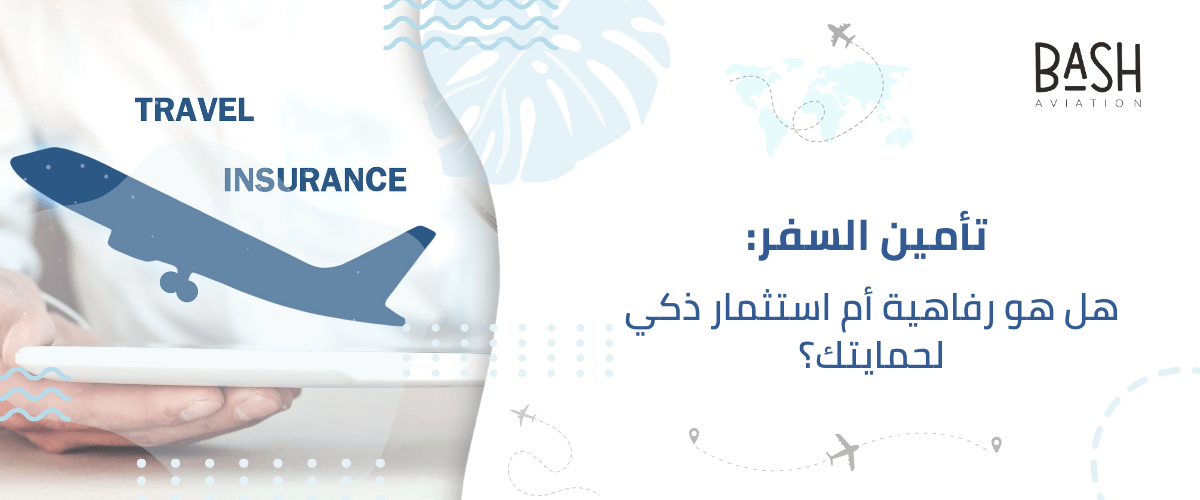 BASH
AVIATION

TRAVEL

INSURANCE

تأمين السفر:

هل هو رفاهية أم استثمار ذكي لحمايتك؟